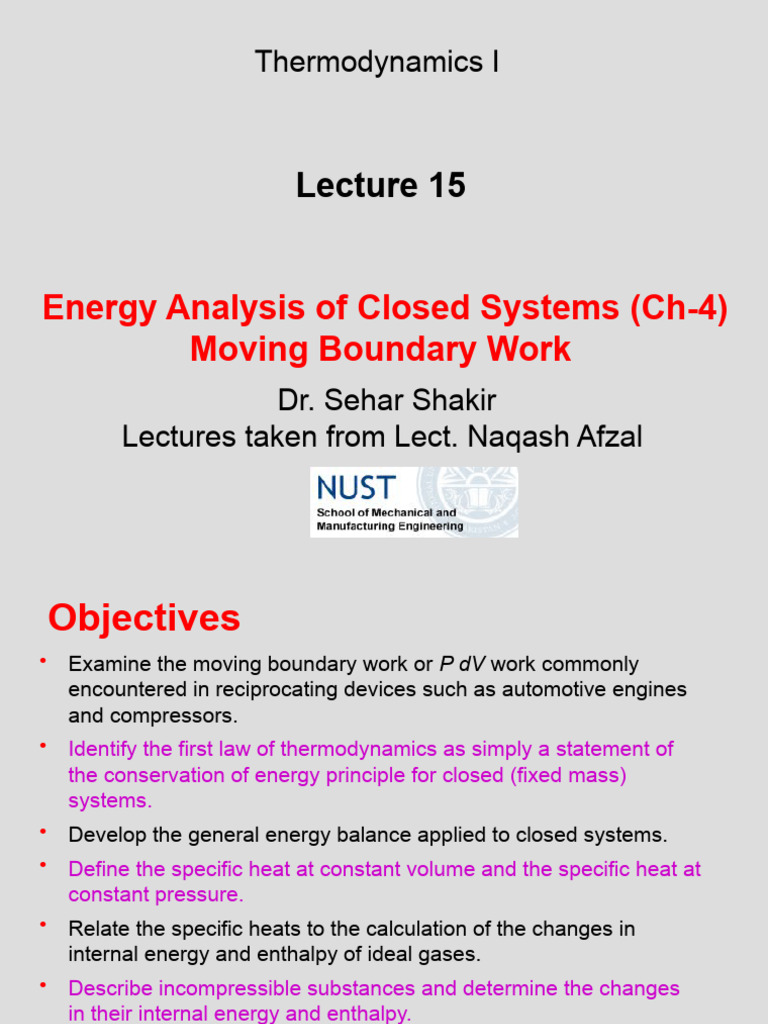 Thermodynamics I

Lecture 15

Energy Analysis of Closed Systems (Ch-4) Moving Boundary Work

Dr. Sehar Shakir
Lectures taken from Lect. Naqash Afzal

NUST
School of Mechanical and Manufacturing Engineering

Objectives

• Examine the moving boundary work or $P\,dV$ work commonly encountered in reciprocating devices such as automotive engines and compressors.

• Identify the first law of thermodynamics as simply a statement of the conservation of energy principle for closed (fixed mass) systems.

• Develop the general energy balance applied to closed systems.

• Define the specific heat at constant volume and the specific heat at constant pressure.

• Relate the specific heats to the calculation of the changes in internal energy and enthalpy of ideal gases.

• Describe incompressible substances and determine the changes in their internal energy and enthalpy.